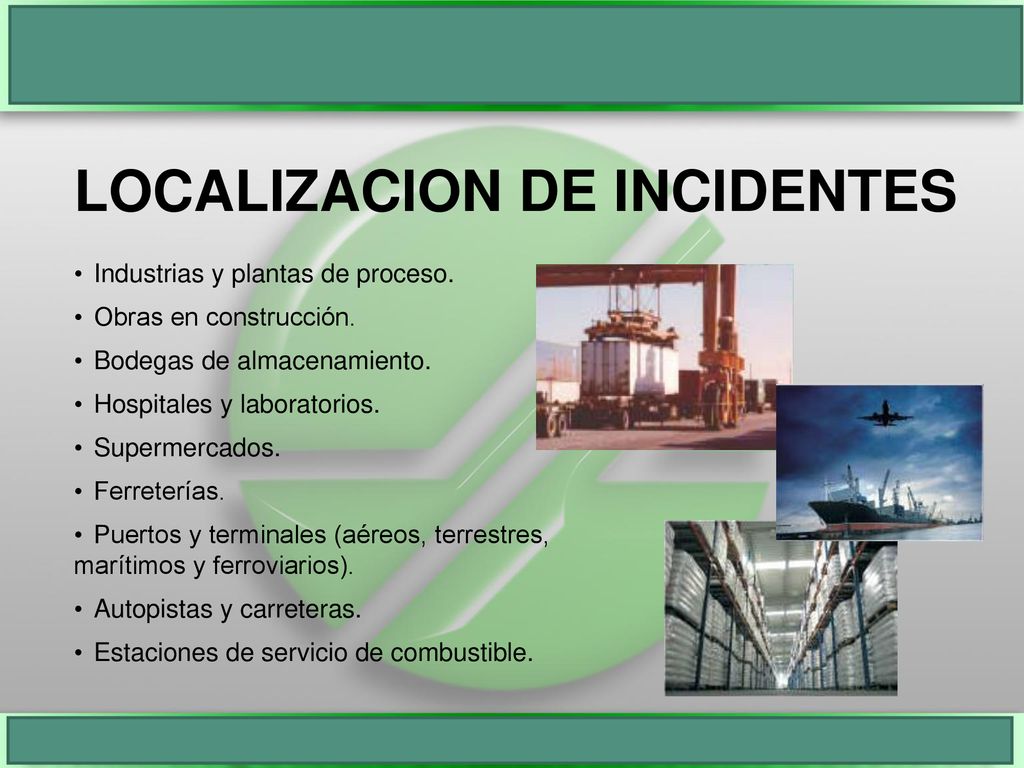 LOCALIZACION DE INCIDENTES

• Industrias y plantas de proceso.
• Obras en construcción.
• Bodegas de almacenamiento.
• Hospitales y laboratorios.
• Supermercados.
• Ferreterías.
• Puertos y terminales (aéreos, terrestres, marítimos y ferroviarios).
• Autopistas y carreteras.
• Estaciones de servicio de combustible.